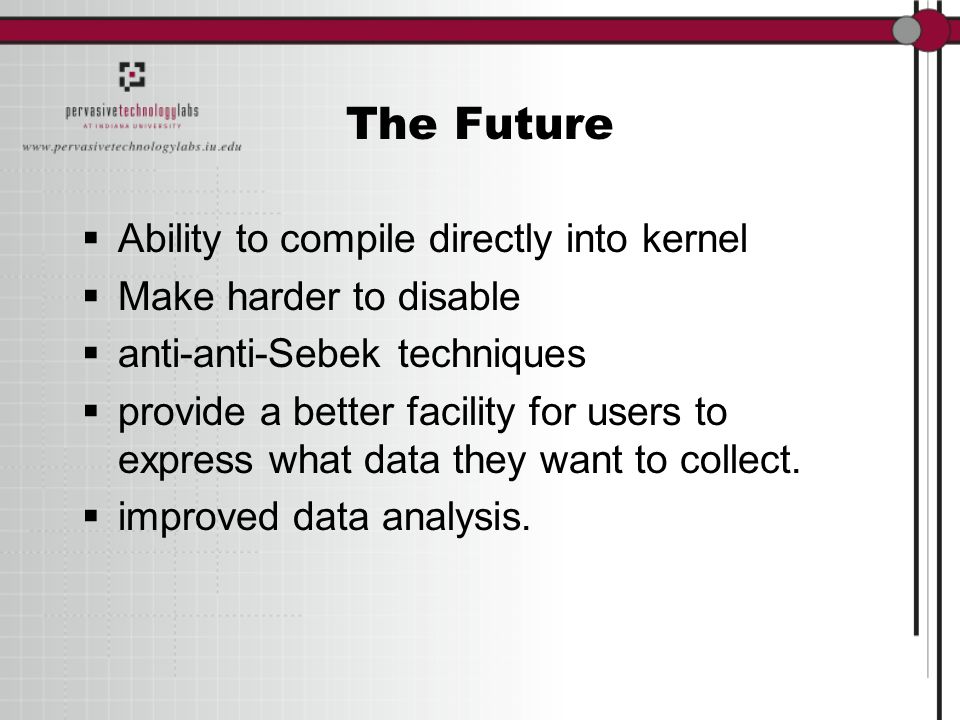 pervasivetechnologylabs
AT INDIANA UNIVERSITY
www.pervasivetechnologylabs.iu.edu

The Future

▪ Ability to compile directly into kernel
▪ Make harder to disable
▪ anti-anti-Sebek techniques
▪ provide a better facility for users to express what data they want to collect.
▪ improved data analysis.